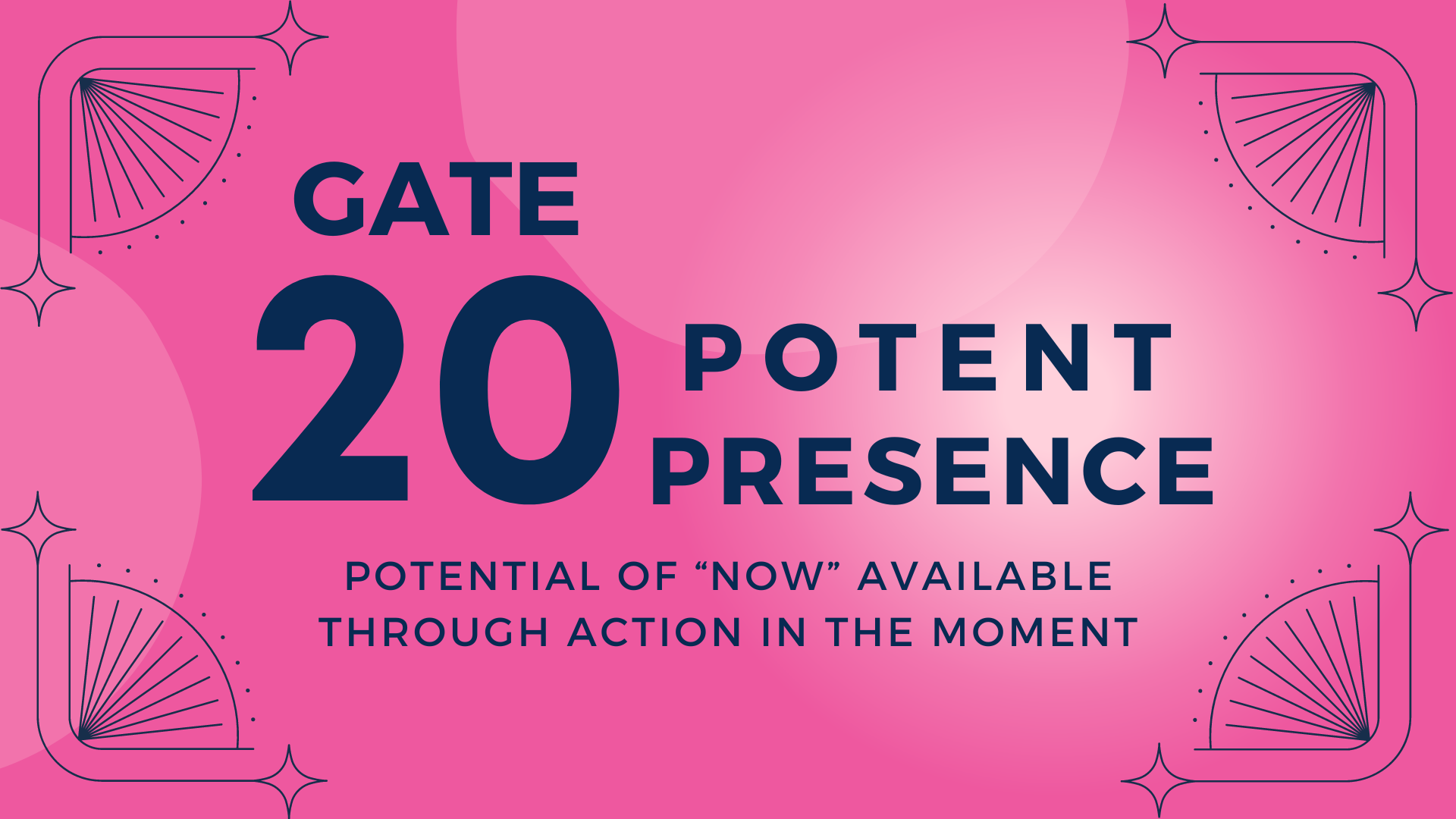 GATE
20
POTENT
PRESENCE

POTENTIAL OF “NOW” AVAILABLE THROUGH ACTION IN THE MOMENT